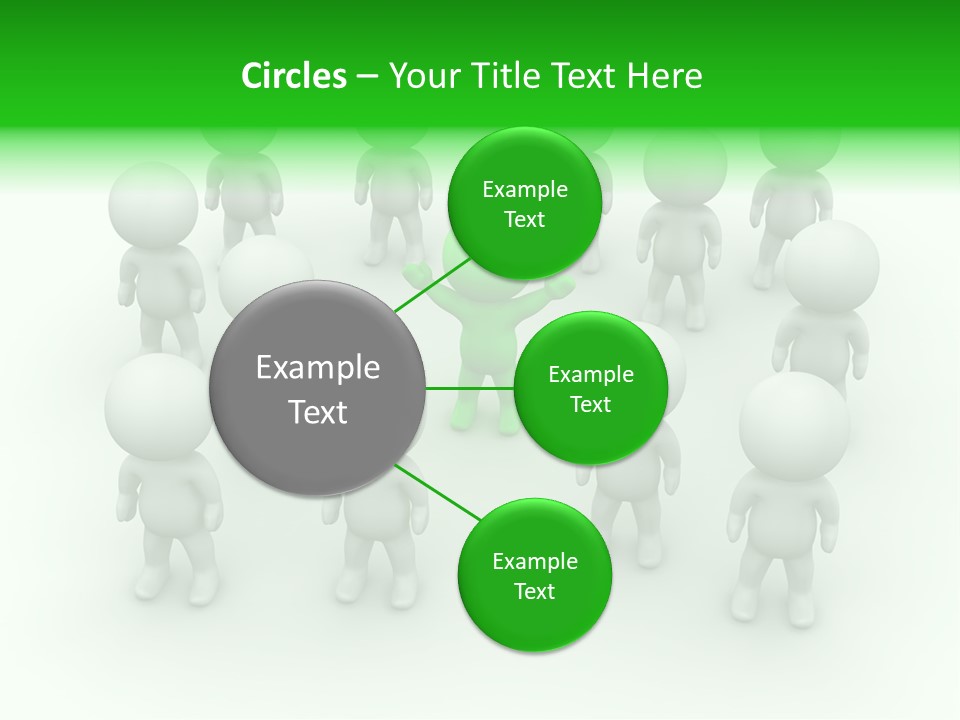 Circles – Your Title Text Here

Example Text

Example Text

Example Text

Example Text